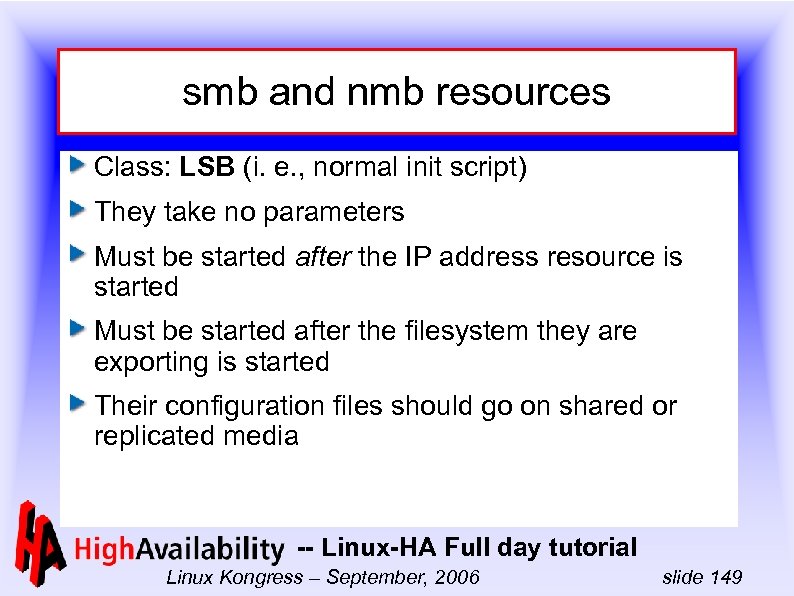 smb and nmb resources

Class: LSB (i. e., normal init script)

They take no parameters

Must be started after the IP address resource is started

Must be started after the filesystem they are exporting is started

Their configuration files should go on shared or replicated media

HA HighAvailability -- Linux-HA Full day tutorial

Linux Kongress – September, 2006

slide 149